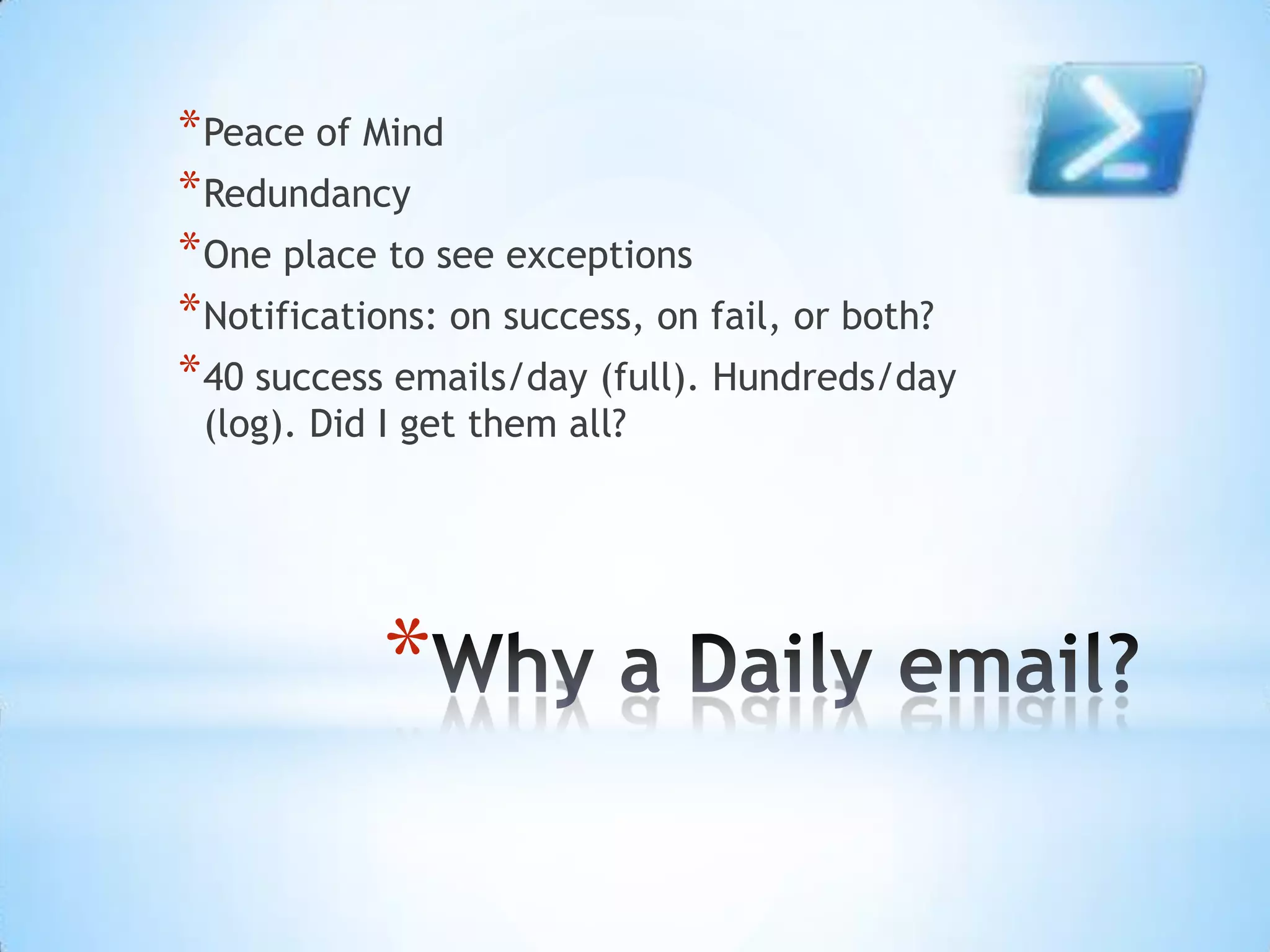 *Peace of Mind
*Redundancy
*One place to see exceptions
*Notifications: on success, on fail, or both?
*40 success emails/day (full). Hundreds/day (log). Did I get them all?

*Why a Daily email?